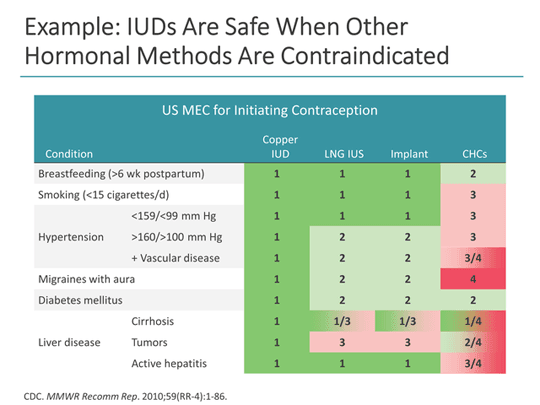 Example: IUDs Are Safe When Other Hormonal Methods Are Contraindicated

US MEC for Initiating Contraception

| Condition |  | Copper IUD | LNG IUS | Implant | CHCs |
|---|---|---|---|---|---|
| Breastfeeding (>6 wk postpartum) |  | 1 | 1 | 1 | 2 |
| Smoking (<15 cigarettes/d) |  | 1 | 1 | 1 | 3 |
| Hypertension | <159/<99 mm Hg | 1 | 1 | 1 | 3 |
|  | >160/>100 mm Hg | 1 | 2 | 2 | 3 |
|  | + Vascular disease | 1 | 2 | 2 | 3/4 |
| Migraines with aura |  | 1 | 2 | 2 | 4 |
| Diabetes mellitus |  | 1 | 2 | 2 | 2 |
| Liver disease | Cirrhosis | 1 | 1/3 | 1/3 | 1/4 |
|  | Tumors | 1 | 3 | 3 | 2/4 |
|  | Active hepatitis | 1 | 1 | 1 | 3/4 |

CDC. MMWR Recomm Rep. 2010;59(RR-4):1-86.